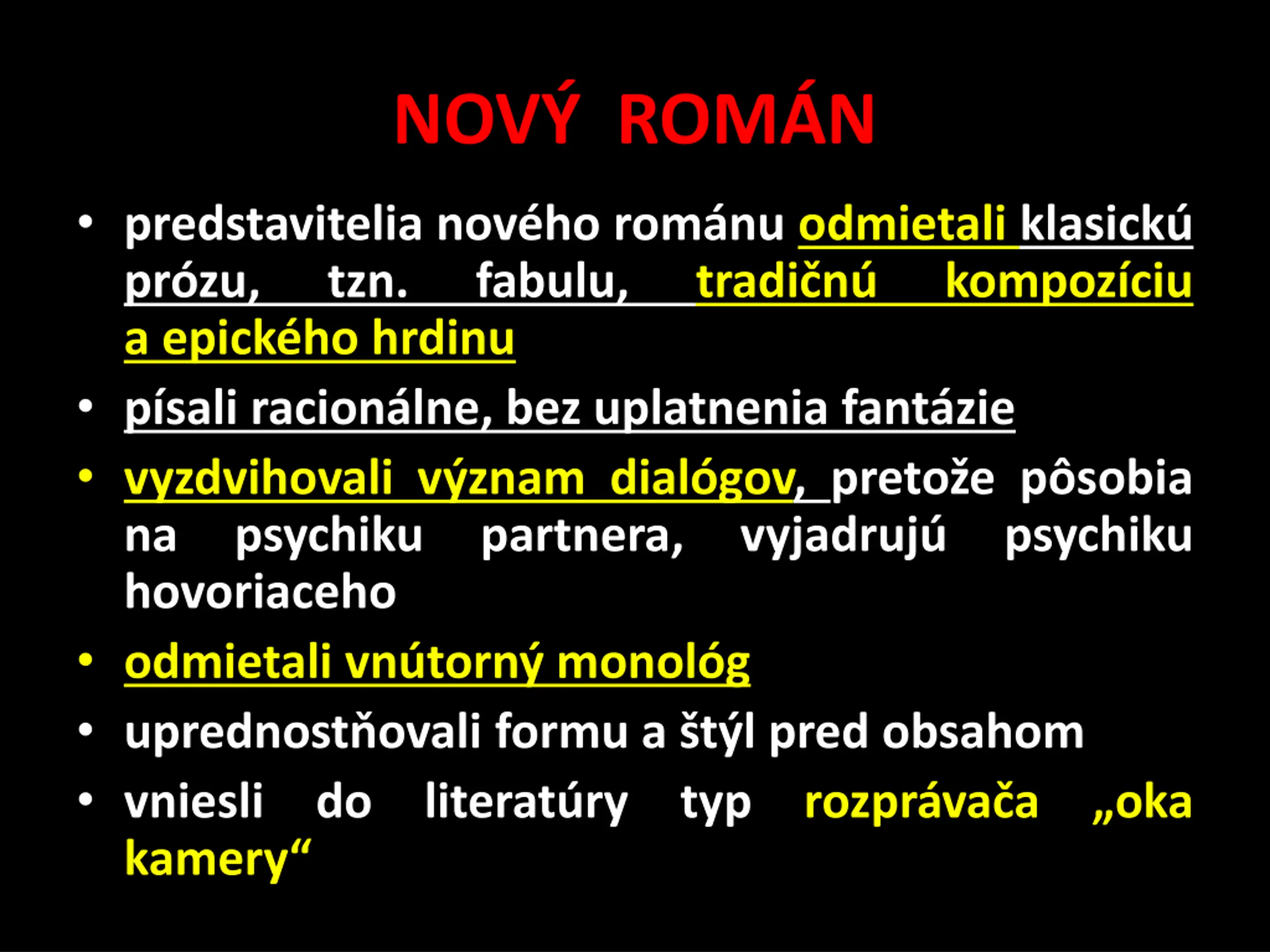 NOVÝ ROMÁN

• predstavitelia nového románu odmietali klasickú prózu, tzn. fabulu, tradičnú kompozíciu a epického hrdinu

• písali racionálne, bez uplatnenia fantázie

• vyzdvihovali význam dialógov, pretože pôsobia na psychiku partnera, vyjadrujú psychiku hovoriaceho

• odmietali vnútorný monológ

• uprednostňovali formu a štýl pred obsahom

• vniesli do literatúry typ rozprávača „oka kamery“